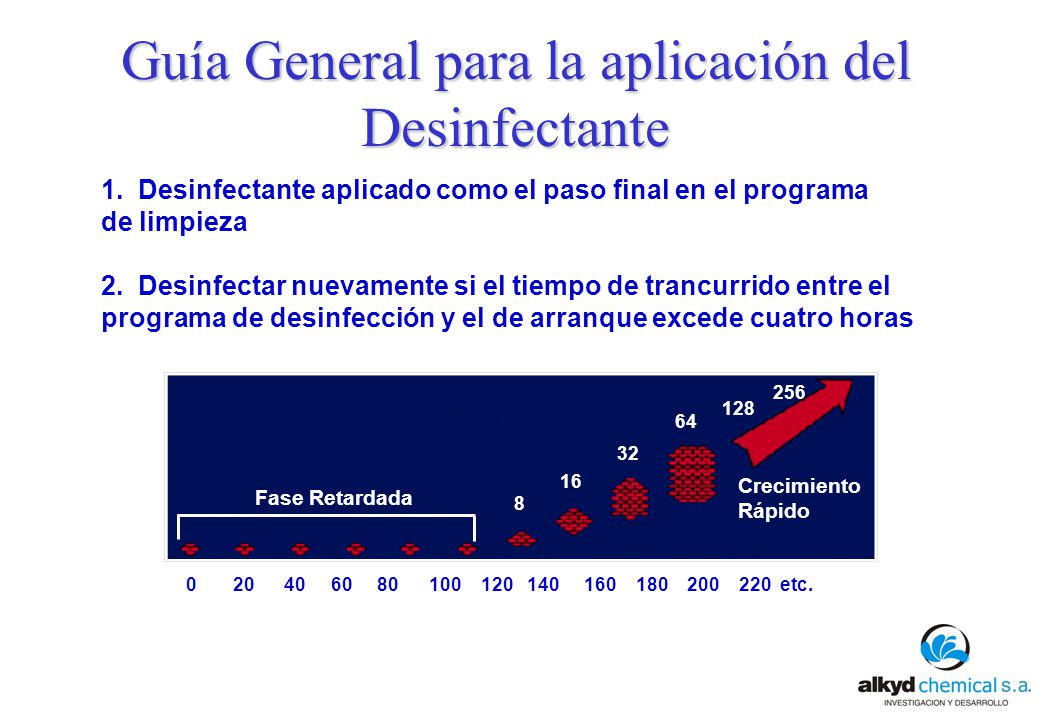 Guía General para la aplicación del Desinfectante

1. Desinfectante aplicado como el paso final en el programa de limpieza

2. Desinfectar nuevamente si el tiempo de trancurrido entre el programa de desinfección y el de arranque excede cuatro horas

Fase Retardada

8

16

32

64

128

256

Crecimiento Rápido

0 20 40 60 80 100 120 140 160 180 200 220 etc.

alkyd chemical s.a.
INVESTIGACION Y DESARROLLO